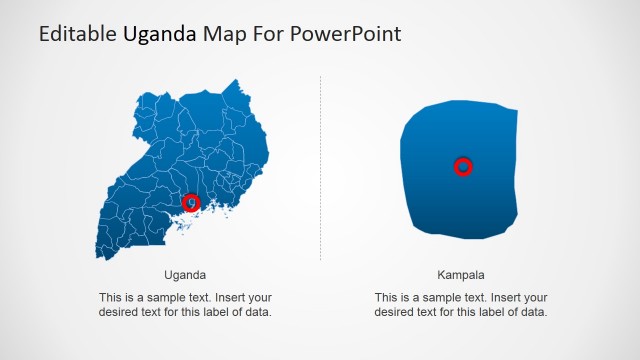 Editable Uganda Map For PowerPoint

Uganda

This is a sample text. Insert your desired text for this label of data.

Kampala

This is a sample text. Insert your desired text for this label of data.